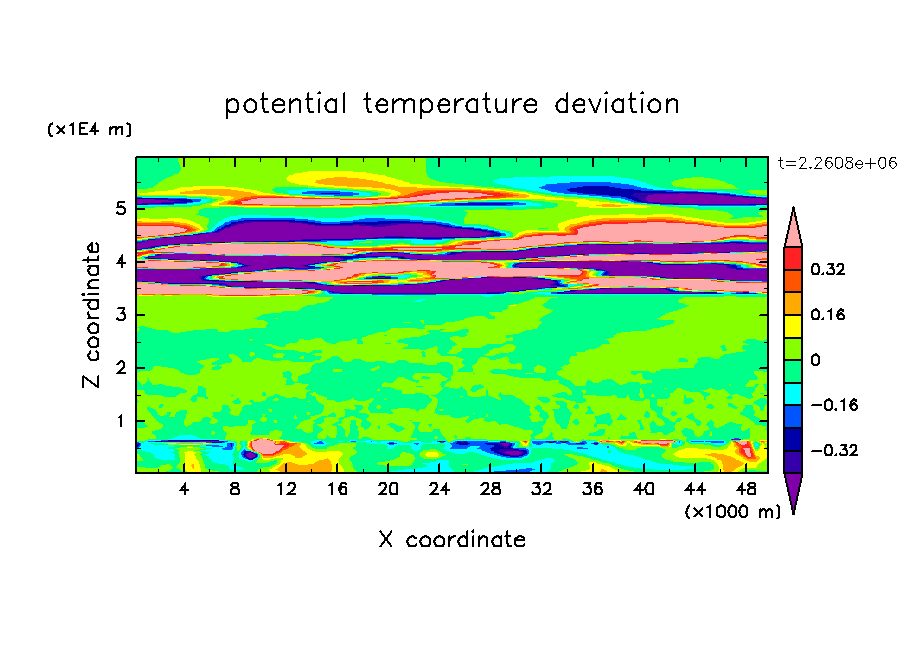 potential temperature deviation

(x1E4 m)

t=2.2608e+06

Z coordinate

5
4
3
2
1

4 8 12 16 20 24 28 32 36 40 44 48

(x1000 m)

X coordinate

0.32
0.16
0
−0.16
−0.32